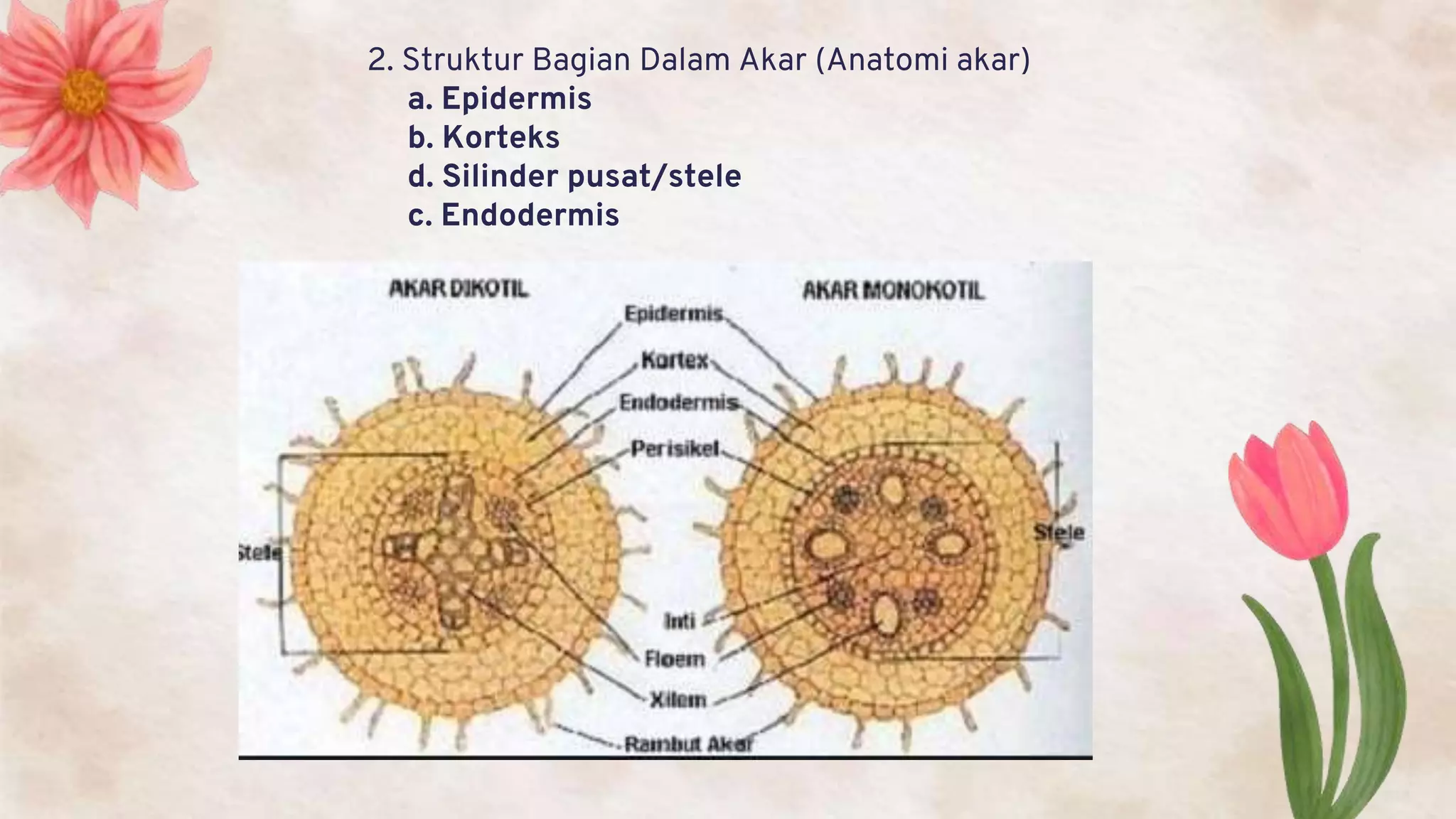 2. Struktur Bagian Dalam Akar (Anatomi akar)
a. Epidermis
b. Korteks
d. Silinder pusat/stele
c. Endodermis

AKAR DIKOTIL

AKAR MONOKOTIL

Epidermis

Kortex

Endodermis

Perisikel

Stele

Stele

Inti

Floem

Xilem

Rambut Akar